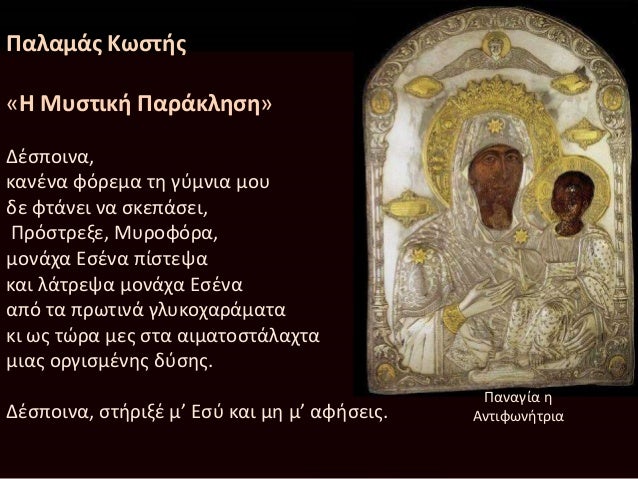 Παλαμάς Κωστής

«Η Μυστική Παράκληση»

Δέσποινα,
κανένα φόρεμα τη γύμνια μου
δε φτάνει να σκεπάσει,
Πρόστρεξε, Μυροφόρα,
μονάχα Εσένα πίστεψα
και λάτρεψα μονάχα Εσένα
από τα πρωτινά γλυκοχαράματα
κι ως τώρα μες στα αιματοστάλαχτα
μιας οργισμένης δύσης.

Δέσποινα, στήριξέ μ' Εσύ και μη μ' αφήσεις.

Παναγία η Αντιφωνήτρια